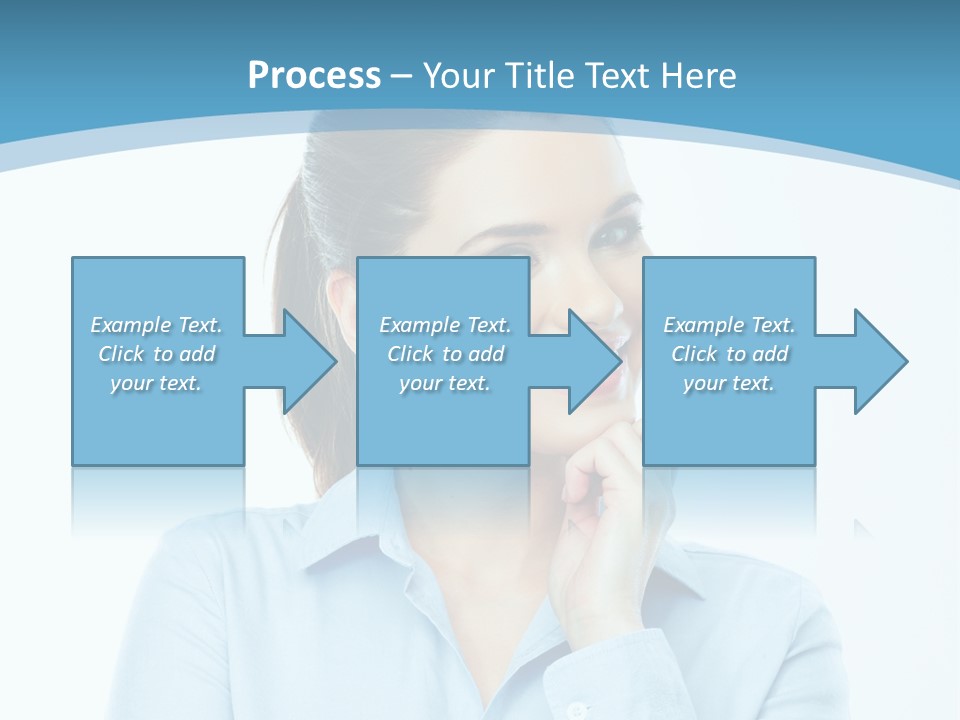 Process – Your Title Text Here

Example Text. Click to add your text.

Example Text. Click to add your text.

Example Text. Click to add your text.